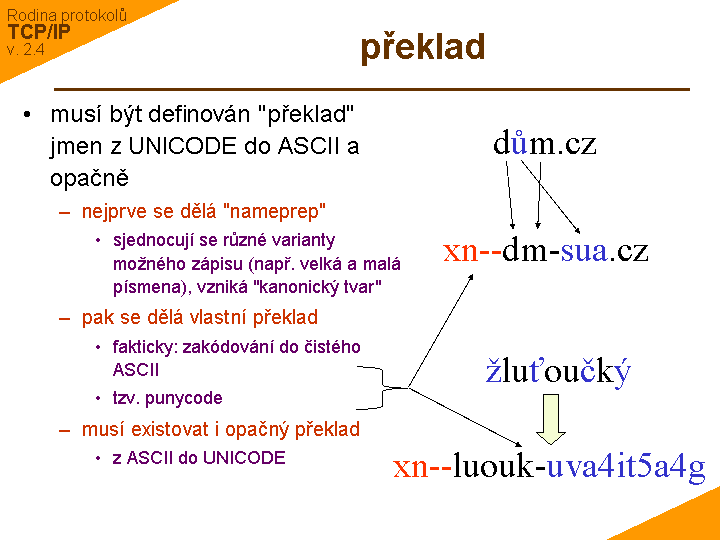 Rodina protokolů
TCP/IP
v. 2.4

překlad

• musí být definován "překlad" jmen z UNICODE do ASCII a opačně
– nejprve se dělá "nameprep"
• sjednocují se různé varianty možného zápisu (např. velká a malá písmena), vzniká "kanonický tvar"
– pak se dělá vlastní překlad
• fakticky: zakódování do čistého ASCII
• tzv. punycode
– musí existovat i opačný překlad
• z ASCII do UNICODE

dům.cz

xn--dm-sua.cz

žluťoučký

xn--luouk-uva4it5a4g